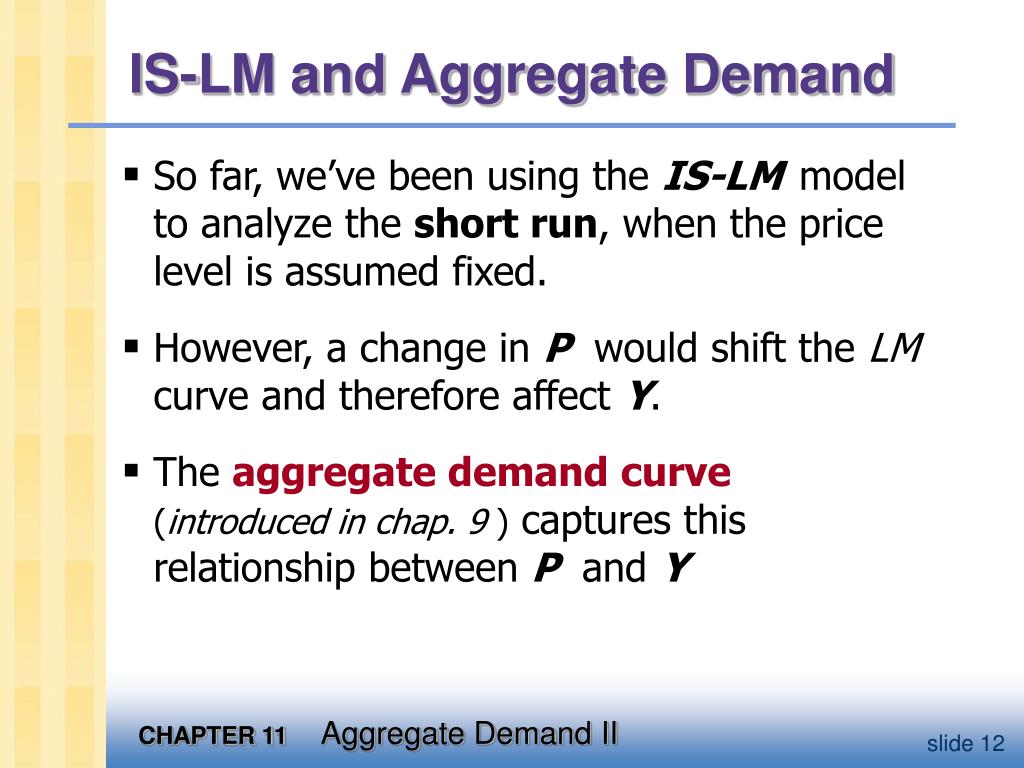 IS-LM and Aggregate Demand

▪ So far, we've been using the IS-LM model to analyze the short run, when the price level is assumed fixed.

▪ However, a change in P would shift the LM curve and therefore affect Y.

▪ The aggregate demand curve (introduced in chap. 9 ) captures this relationship between P and Y

CHAPTER 11 Aggregate Demand II

slide 12